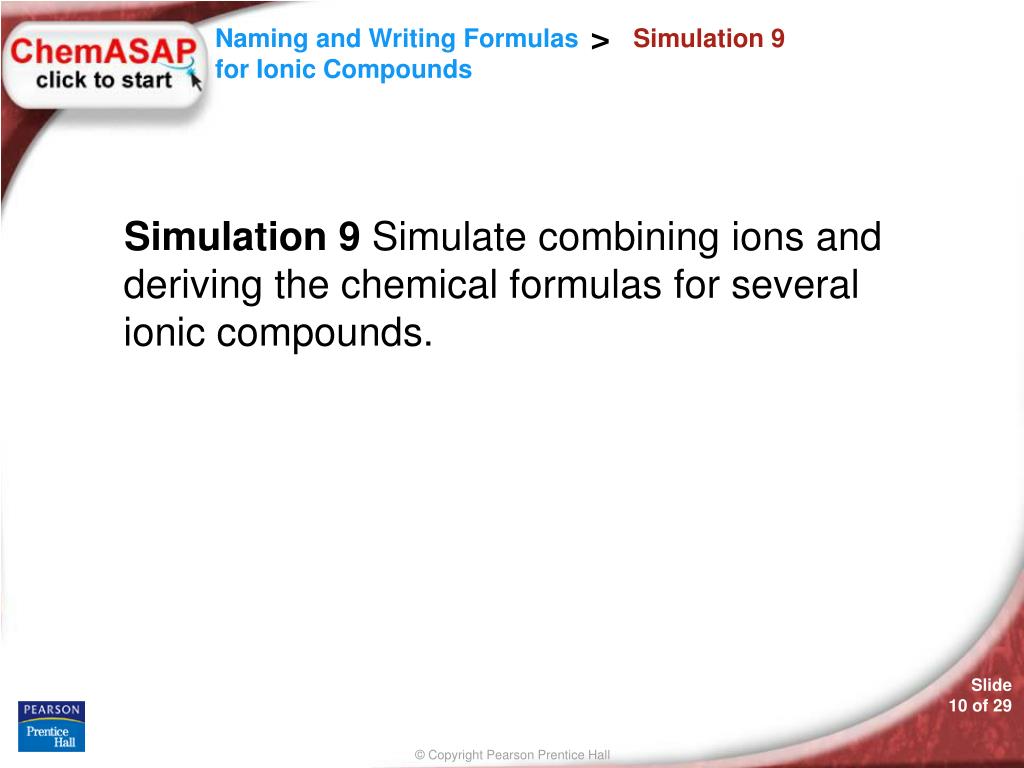 ChemASAP
click to start

Naming and Writing Formulas for Ionic Compounds > Simulation 9

**Simulation 9** Simulate combining ions and deriving the chemical formulas for several ionic compounds.

PEARSON
Prentice Hall

© Copyright Pearson Prentice Hall

Slide
10 of 29